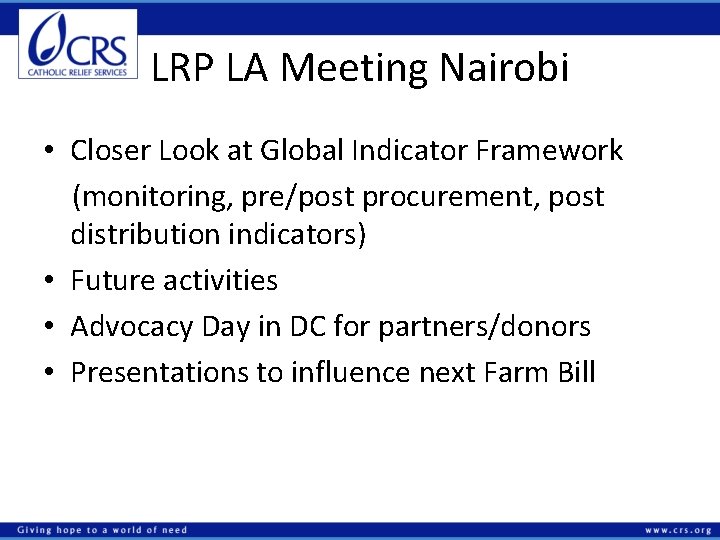 CRS
CATHOLIC RELIEF SERVICES

LRP LA Meeting Nairobi

• Closer Look at Global Indicator Framework
(monitoring, pre/post procurement, post distribution indicators)
• Future activities
• Advocacy Day in DC for partners/donors
• Presentations to influence next Farm Bill

Giving hope to a world of need

www.crs.org